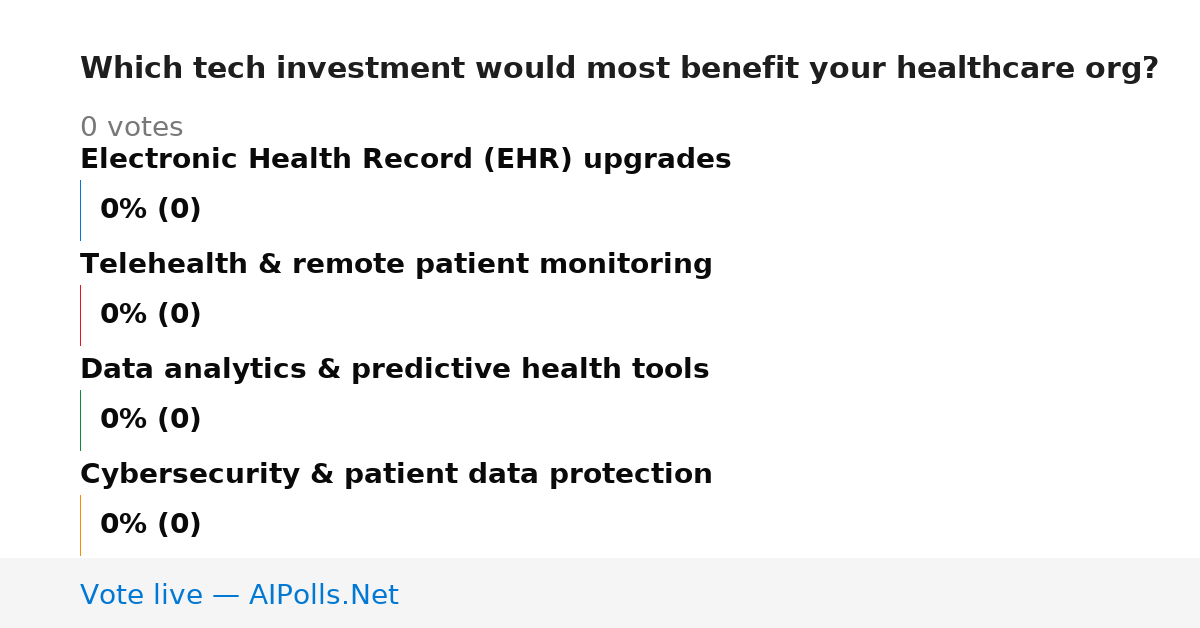 Which tech investment would most benefit your healthcare org?

0 votes

Electronic Health Record (EHR) upgrades

0% (0)

Telehealth & remote patient monitoring

0% (0)

Data analytics & predictive health tools

0% (0)

Cybersecurity & patient data protection

0% (0)

Vote live — AIPolls.Net